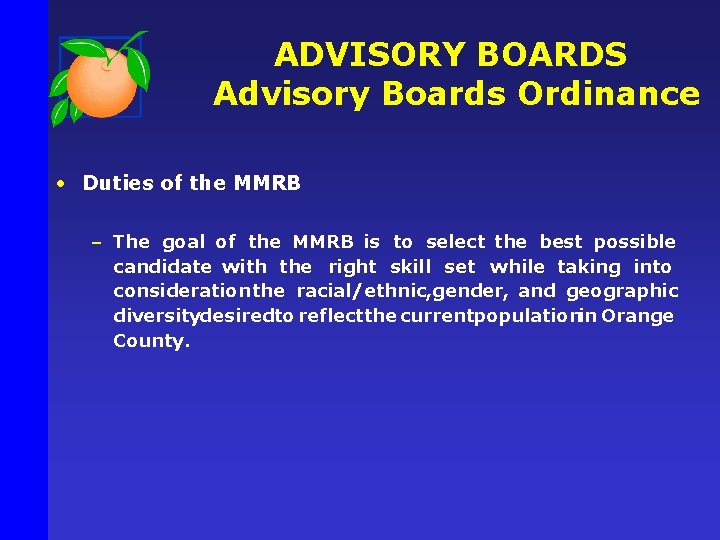 ADVISORY BOARDS
Advisory Boards Ordinance

• Duties of the MMRB

– The goal of the MMRB is to select the best possible candidate with the right skill set while taking into consideration the racial/ethnic, gender, and geographic diversity desired to reflect the current population in Orange County.